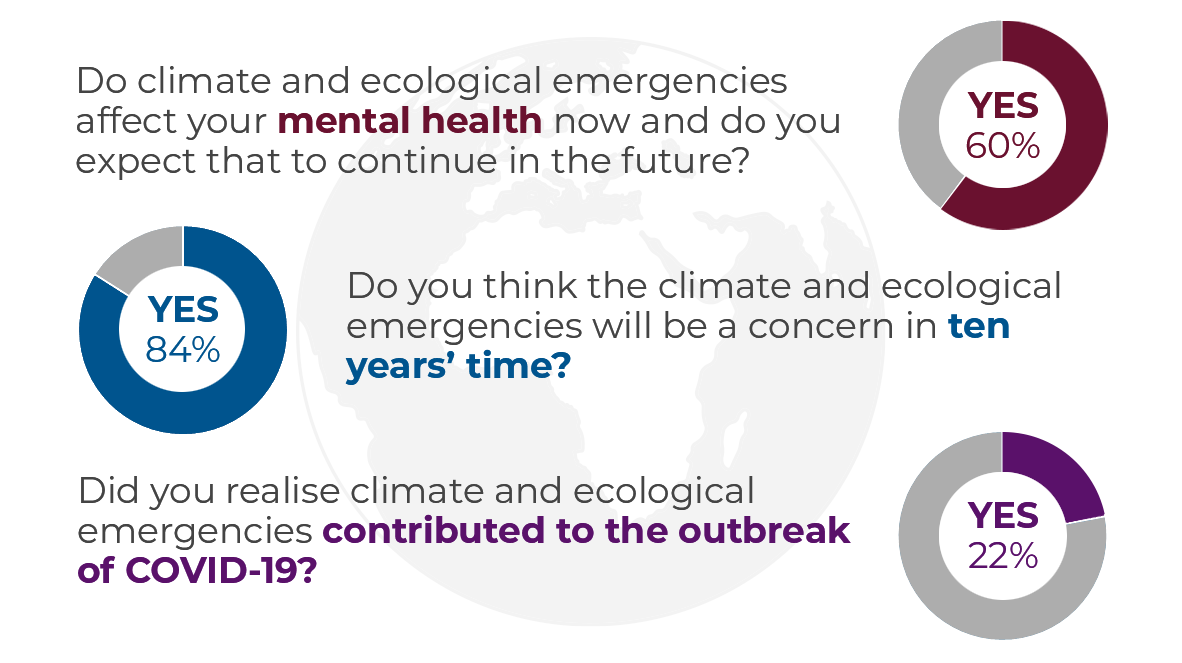 Do climate and ecological emergencies affect your mental health now and do you expect that to continue in the future?

YES
60%

YES
84%

Do you think the climate and ecological emergencies will be a concern in ten years' time?

Did you realise climate and ecological emergencies contributed to the outbreak of COVID-19?

YES
22%